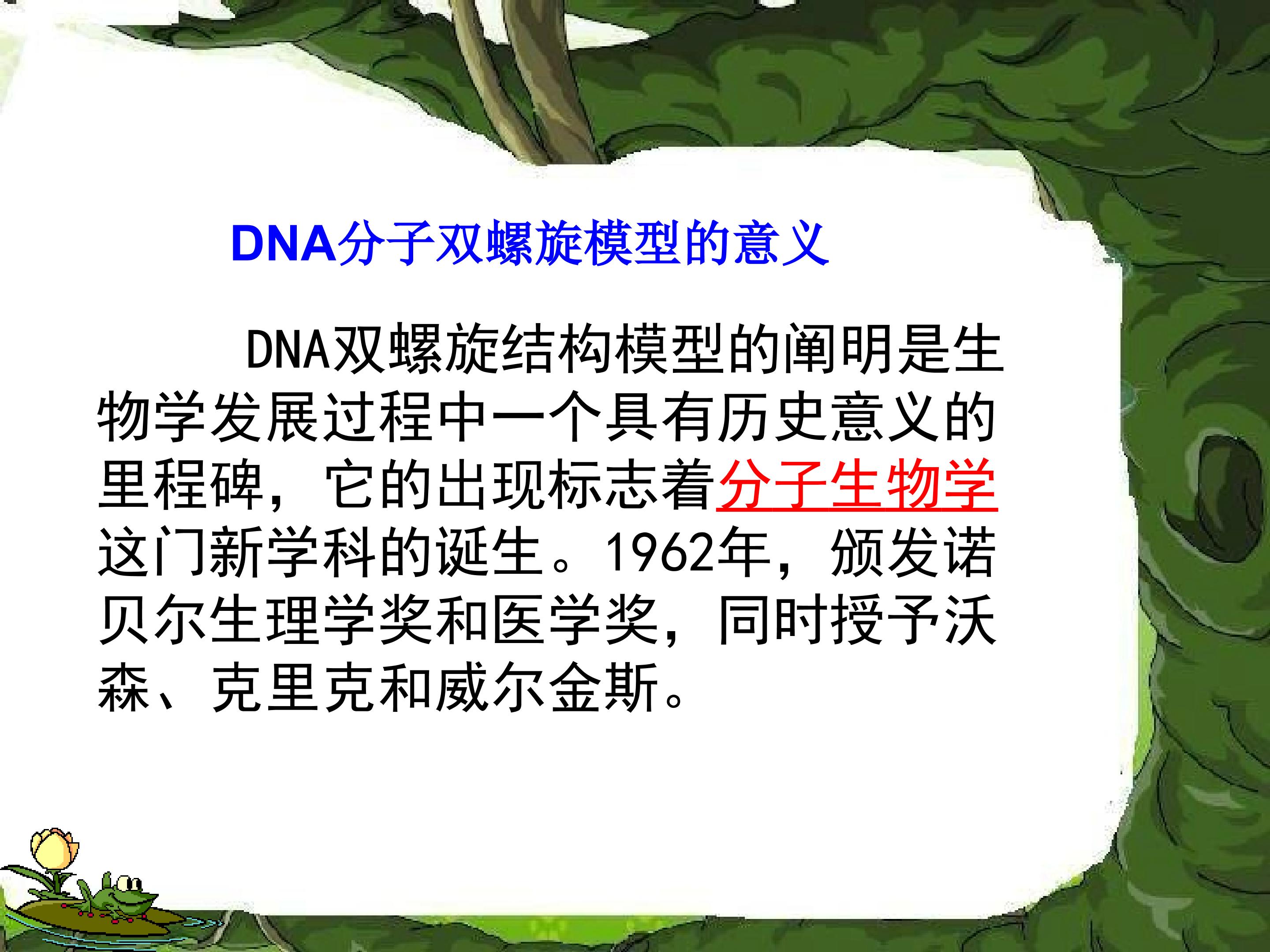 DNA分子双螺旋模型的意义

DNA双螺旋结构模型的阐明是生物学发展过程中一个具有历史意义的里程碑，它的出现标志着分子生物学这门新学科的诞生。1962年，颁发诺贝尔生理学奖和医学奖，同时授予沃森、克里克和威尔金斯。